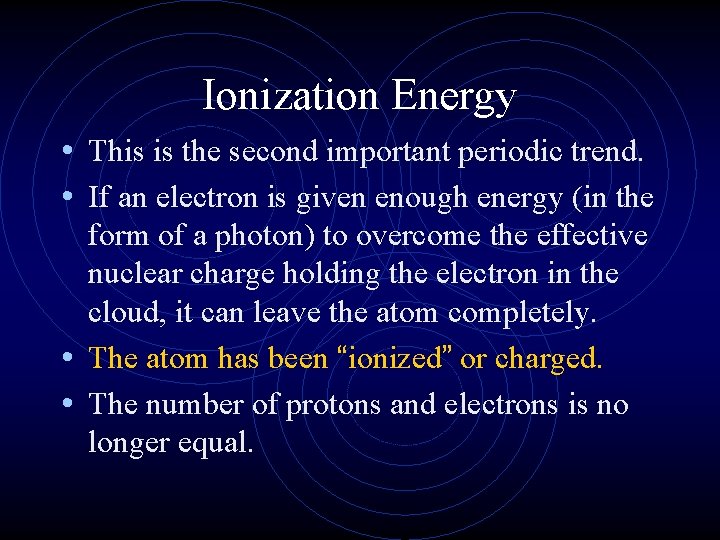 Ionization Energy

• This is the second important periodic trend.

• If an electron is given enough energy (in the form of a photon) to overcome the effective nuclear charge holding the electron in the cloud, it can leave the atom completely.

• The atom has been “ionized” or charged.

• The number of protons and electrons is no longer equal.